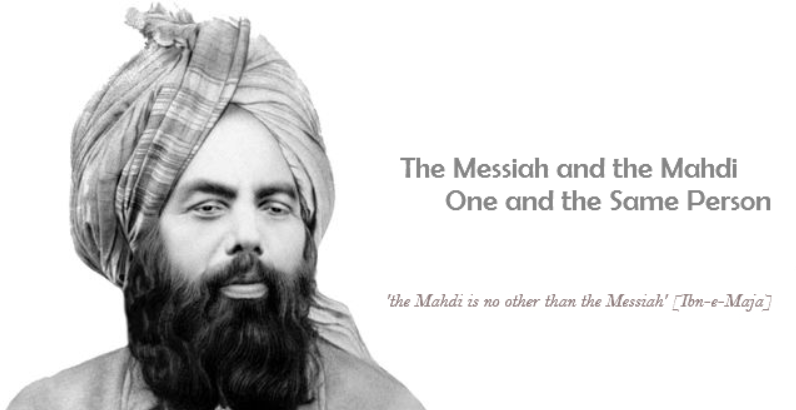 The Messiah and the Mahdi
One and the Same Person

'the Mahdi is no other than the Messiah' [Ibn-e-Maja]